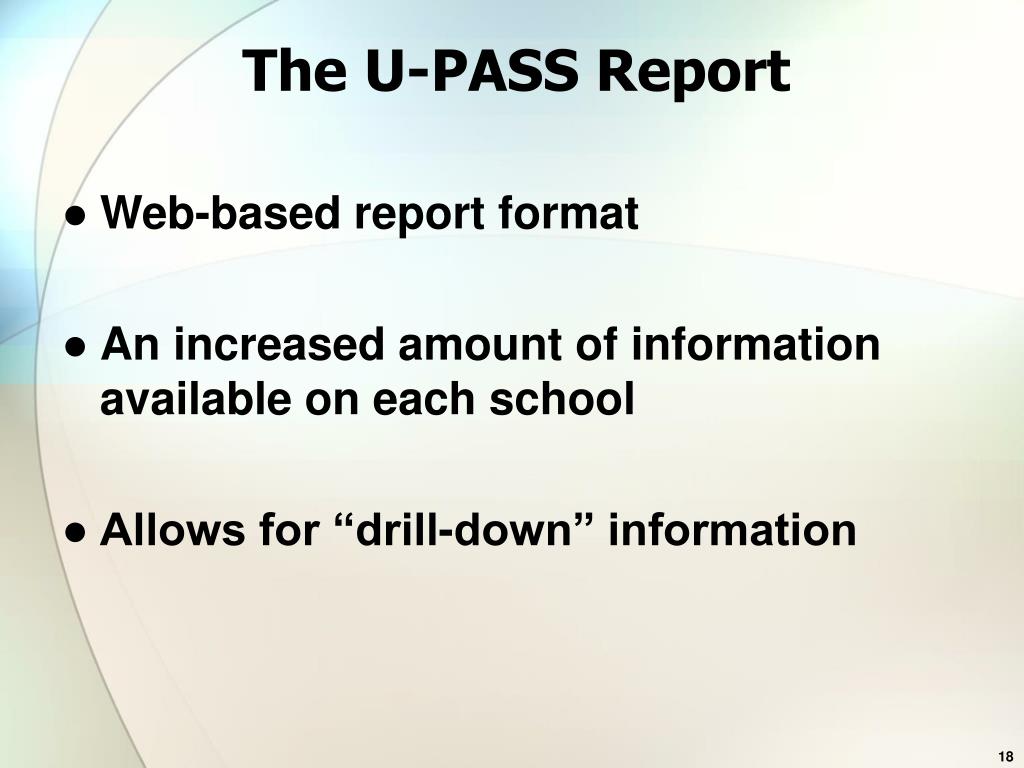 The U-PASS Report

● Web-based report format

● An increased amount of information available on each school

● Allows for “drill-down” information

18